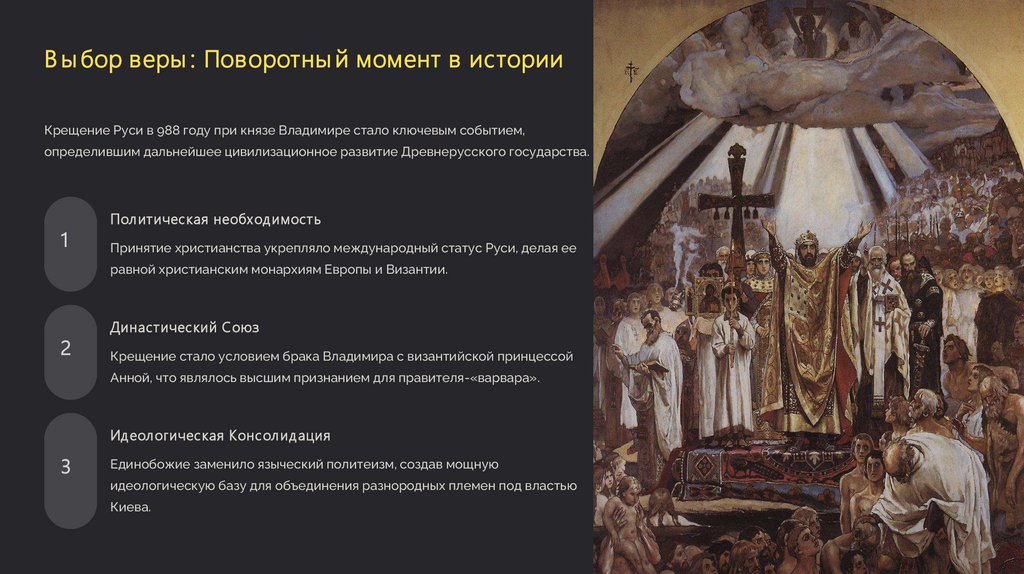 Выбор веры: Поворотный момент в истории

Крещение Руси в 988 году при князе Владимире стало ключевым событием, определившим дальнейшее цивилизационное развитие Древнерусского государства.

1

Политическая необходимость

Принятие христианства укрепляло международный статус Руси, делая ее равной христианским монархиям Европы и Византии.

2

Династический Союз

Крещение стало условием брака Владимира с византийской принцессой Анной, что являлось высшим признанием для правителя-«варвара».

3

Идеологическая Консолидация

Единобожие заменило языческий политеизм, создав мощную идеологическую базу для объединения разнородных племен под властью Киева.